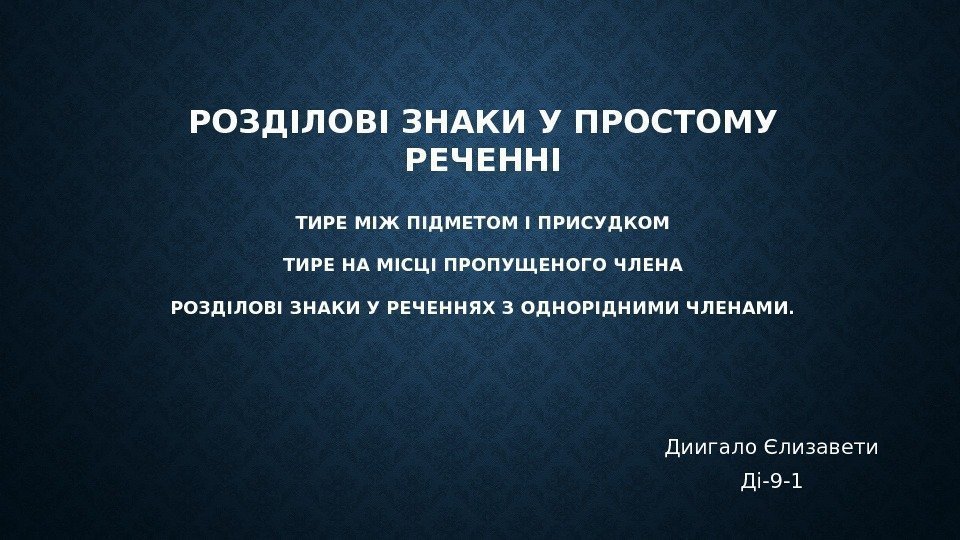 РОЗДІЛОВІ ЗНАКИ У ПРОСТОМУ РЕЧЕННІ

ТИРЕ МІЖ ПІДМЕТОМ І ПРИСУДКОМ

ТИРЕ НА МІСЦІ ПРОПУЩЕНОГО ЧЛЕНА

РОЗДІЛОВІ ЗНАКИ У РЕЧЕННЯХ З ОДНОРІДНИМИ ЧЛЕНАМИ.

Диигало Єлизавети
Ді-9-1